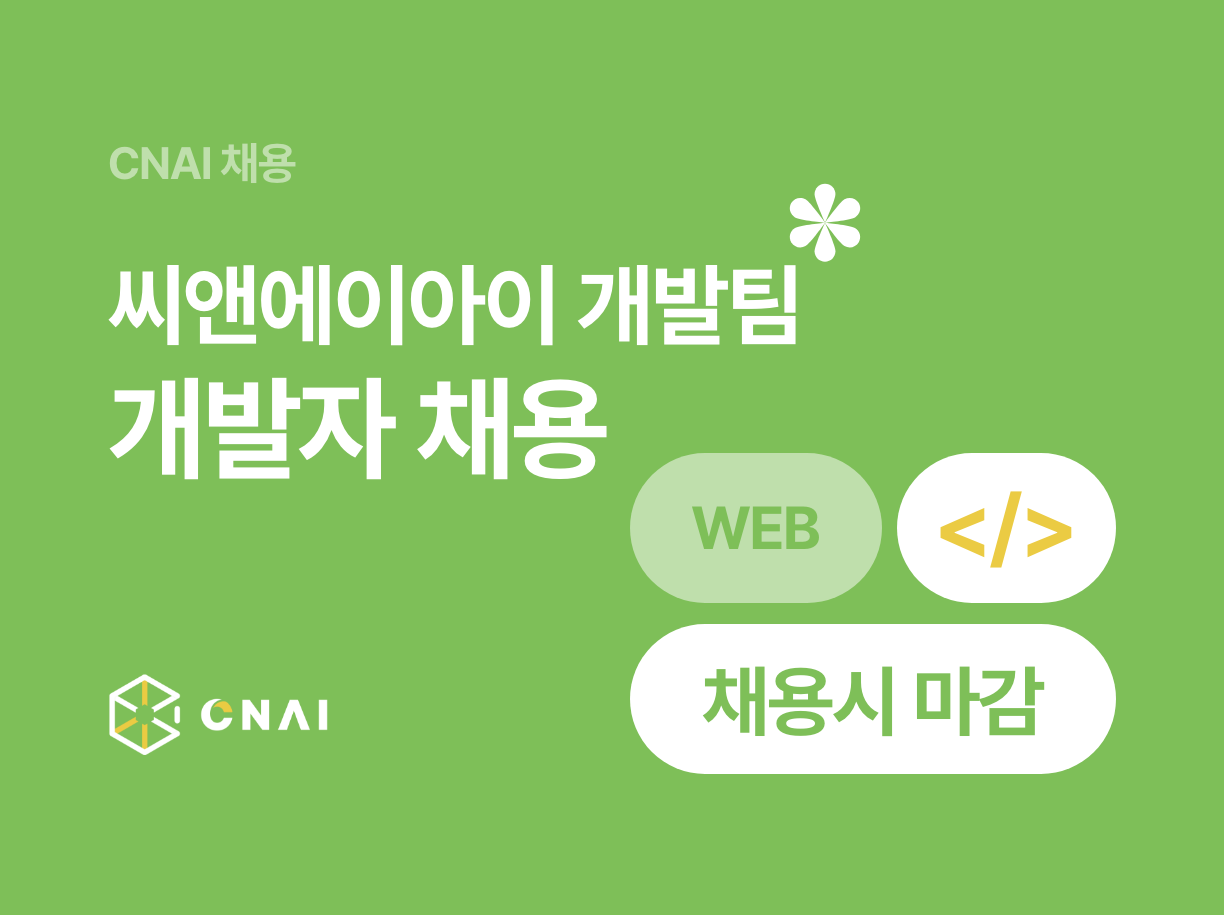 CNAI 채용

씨앤에이아이 개발팀
개발자 채용

WEB

</>

채용시 마감

CNAI